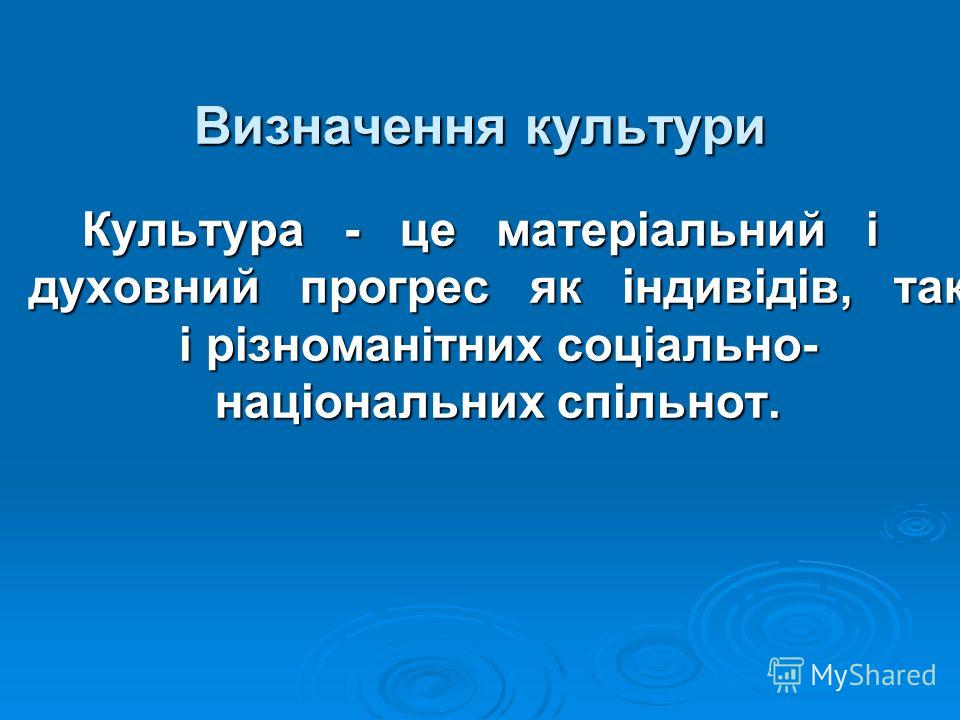 Визначення культури

Культура - це матеріальний і духовний прогрес як індивідів, так і різноманітних соціально-національних спільнот.

MyShared